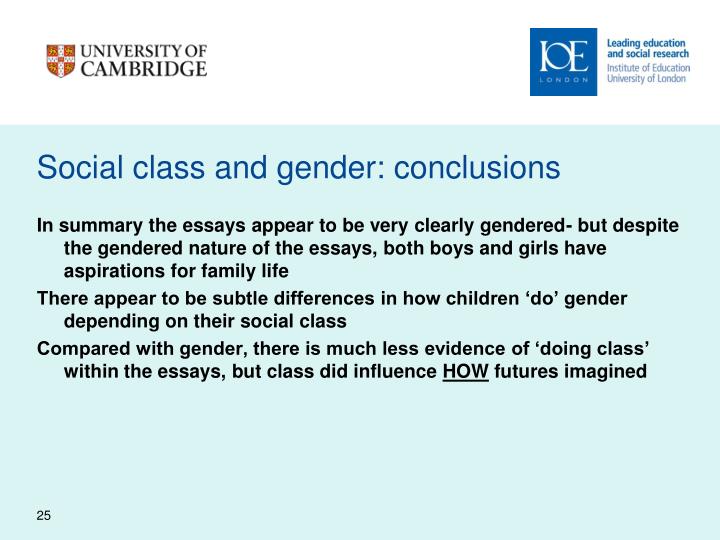 UNIVERSITY OF CAMBRIDGE

IOE LONDON

Leading education and social research
Institute of Education University of London

Social class and gender: conclusions

In summary the essays appear to be very clearly gendered- but despite the gendered nature of the essays, both boys and girls have aspirations for family life

There appear to be subtle differences in how children ‘do’ gender depending on their social class

Compared with gender, there is much less evidence of ‘doing class’ within the essays, but class did influence HOW futures imagined

25